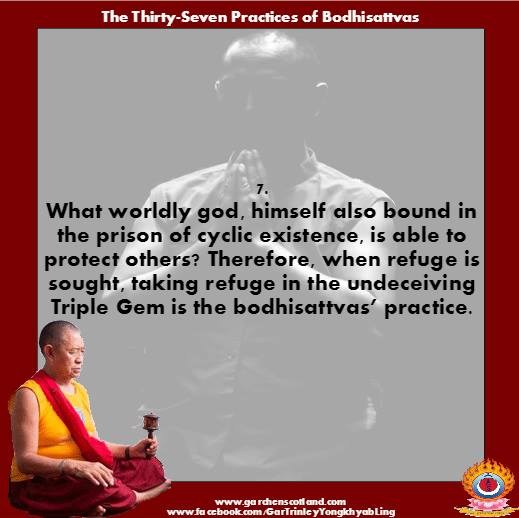 The Thirty-Seven Practices of Bodhisattvas

7.
What worldly god, himself also bound in the prison of cyclic existence, is able to protect others? Therefore, when refuge is sought, taking refuge in the undeceiving Triple Gem is the bodhisattvas' practice.

www.garchenscotland.com
www.facebook.com/GarTrinleyYongkhyabLing